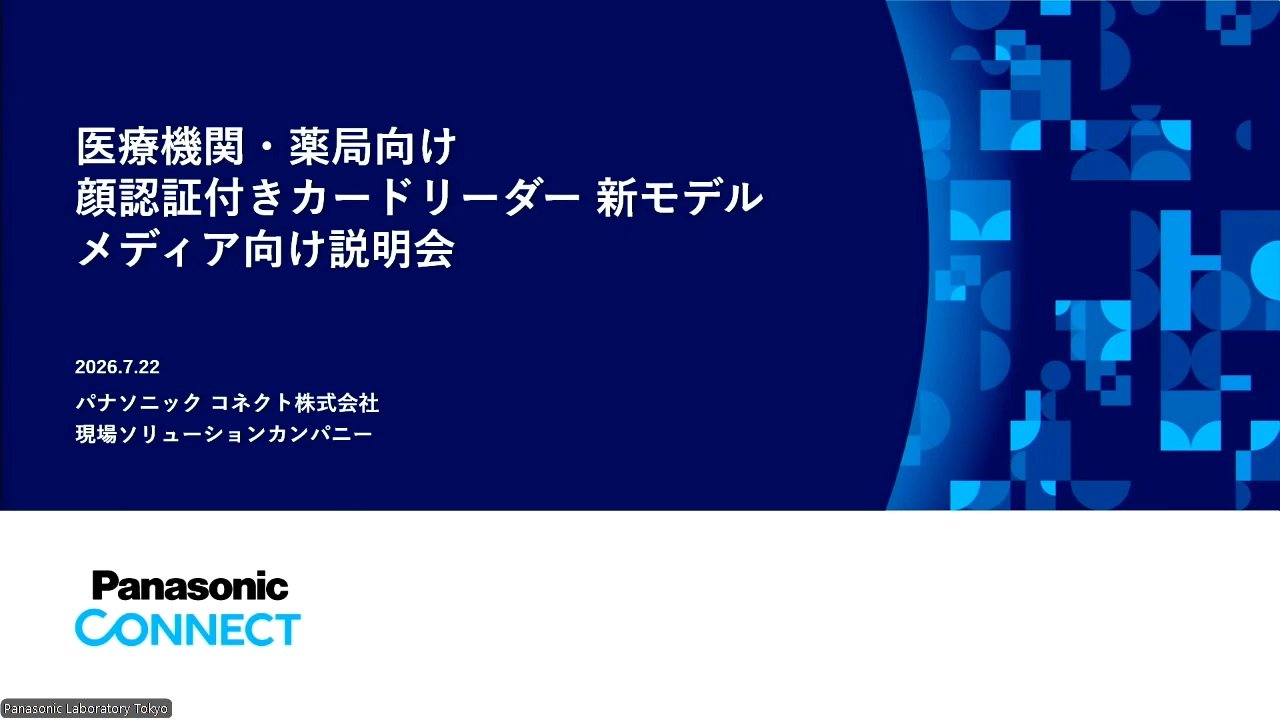 医療機関・薬局向け
顔認証付きカードリーダー 新モデル
メディア向け説明会

2026.7.22
パナソニック コネクト株式会社
現場ソリューションカンパニー

Panasonic
CONNECT

Panasonic Laboratory Tokyo